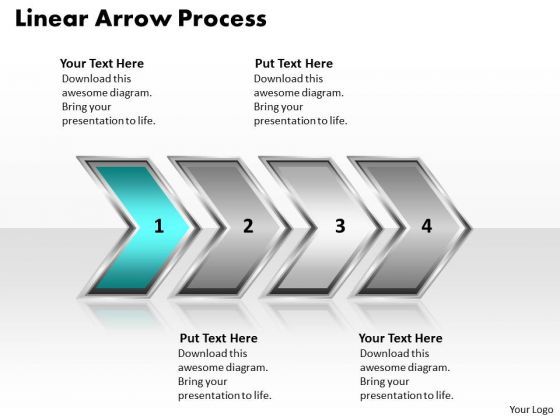 Linear Arrow Process

Your Text Here
Download this awesome diagram. Bring your presentation to life.

Put Text Here
Download this awesome diagram. Bring your presentation to life.

1

2

3

4

Put Text Here
Download this awesome diagram. Bring your presentation to life.

Your Text Here
Download this awesome diagram. Bring your presentation to life.

Your Logo